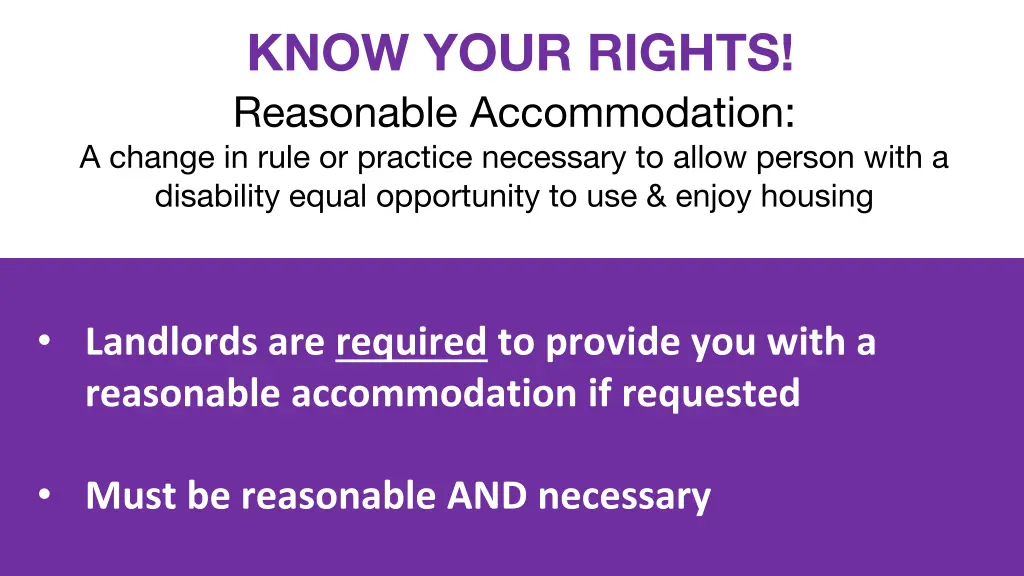 KNOW YOUR RIGHTS!
Reasonable Accommodation:
A change in rule or practice necessary to allow person with a disability equal opportunity to use & enjoy housing

• Landlords are required to provide you with a reasonable accommodation if requested

• Must be reasonable AND necessary